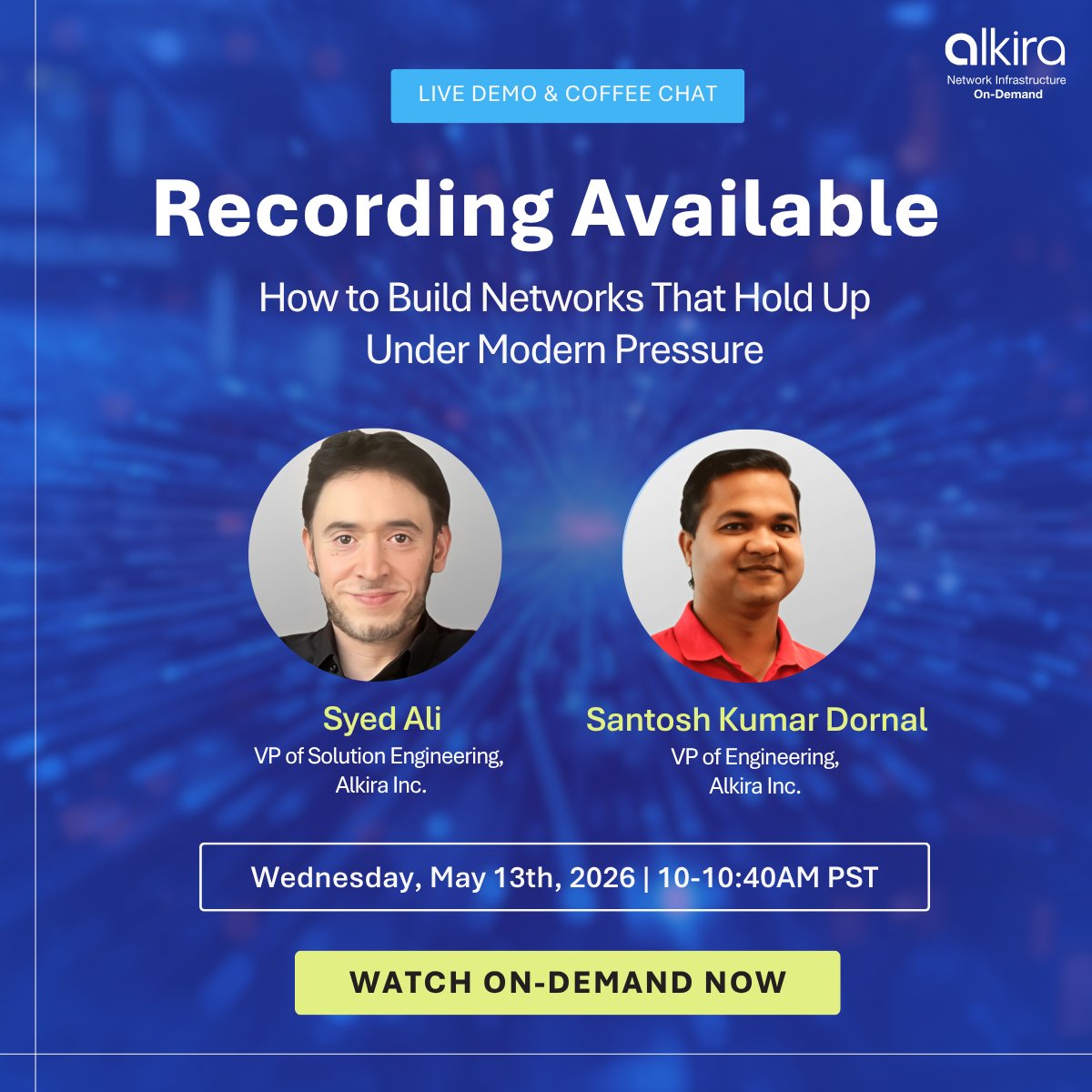 alkira
Network Infrastructure
On-Demand

LIVE DEMO & COFFEE CHAT

Recording Available

How to Build Networks That Hold Up Under Modern Pressure

Syed Ali
VP of Solution Engineering, Alkira Inc.

Santosh Kumar Dornal
VP of Engineering, Alkira Inc.

Wednesday, May 13th, 2026 | 10-10:40AM PST

WATCH ON-DEMAND NOW